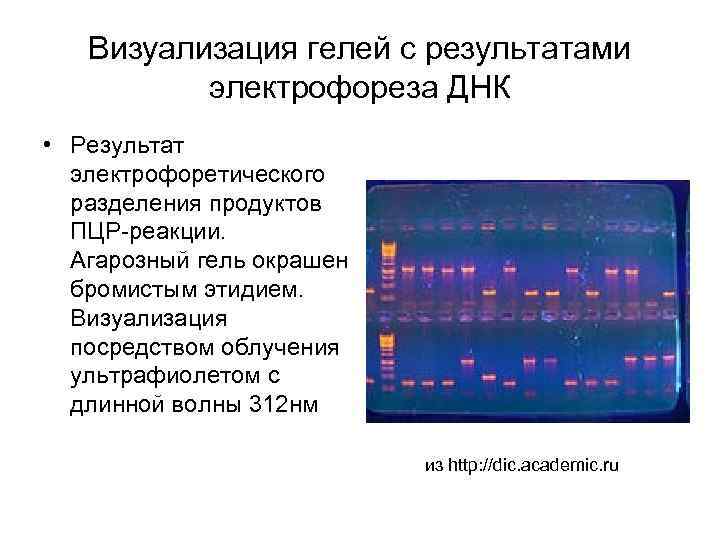 Визуализация гелей с результатами электрофореза ДНК

• Результат электрофоретического разделения продуктов ПЦР-реакции. Агарозный гель окрашен бромистым этидием. Визуализация посредством облучения ультрафиолетом с длинной волны 312нм

из http://dic.academic.ru